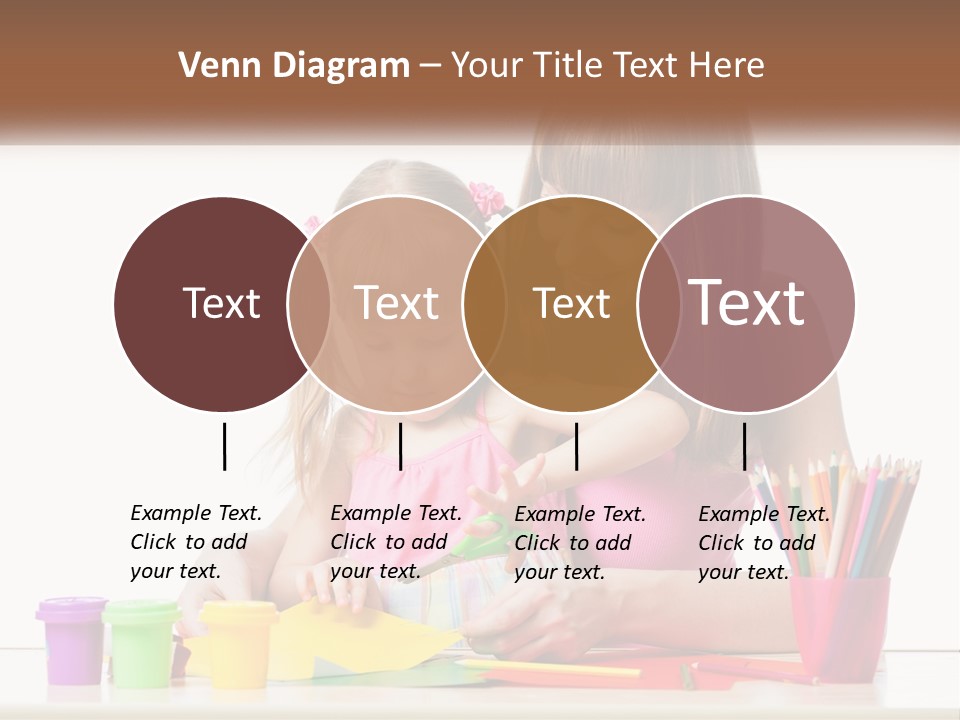 Venn Diagram – Your Title Text Here

Text

Text

Text

Text

Example Text. Click to add your text.

Example Text. Click to add your text.

Example Text. Click to add your text.

Example Text. Click to add your text.